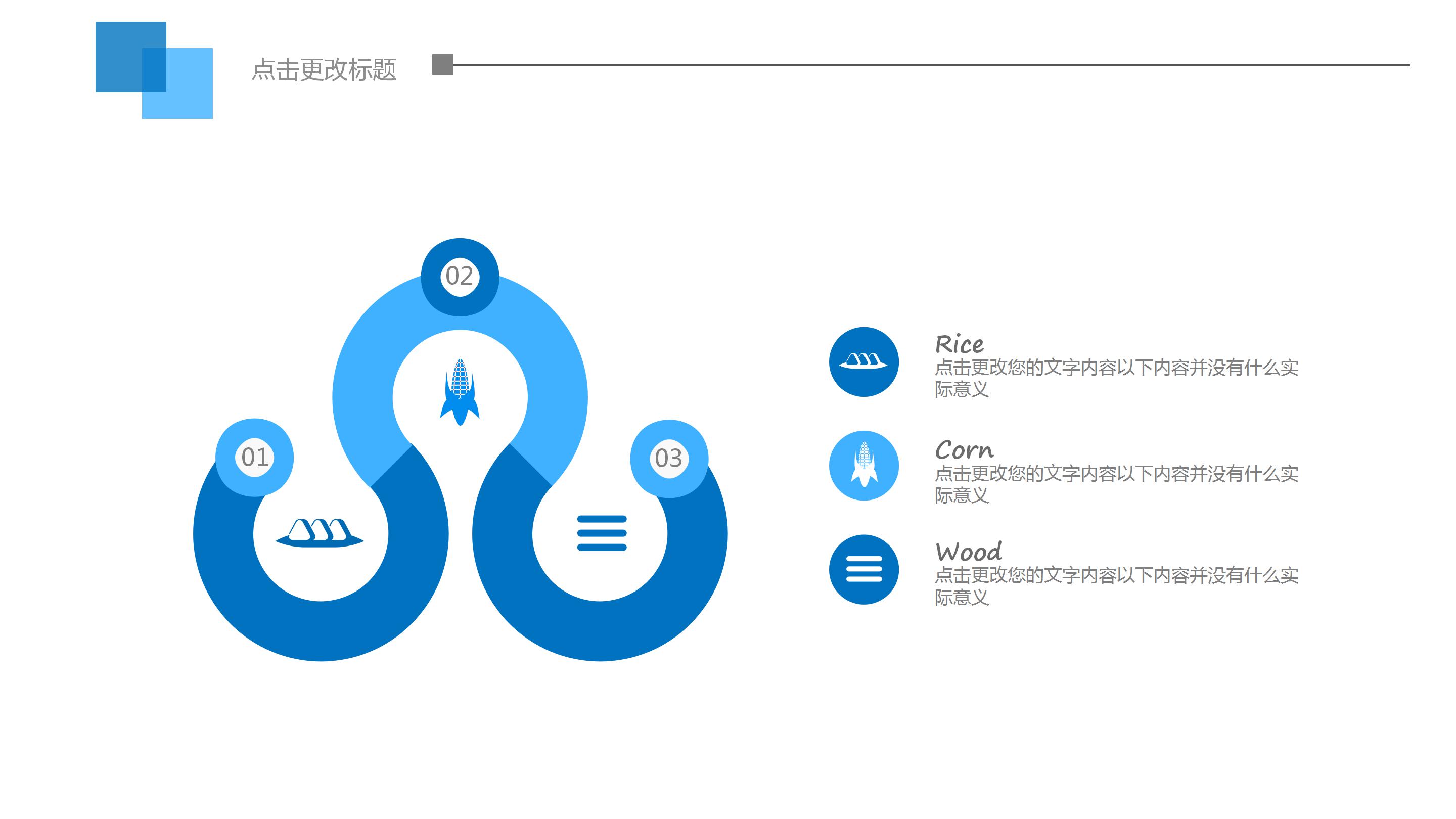 点击更改标题

02

01

03

Rice
点击更改您的文字内容以下内容并没有什么实际意义

Corn
点击更改您的文字内容以下内容并没有什么实际意义

Wood
点击更改您的文字内容以下内容并没有什么实际意义